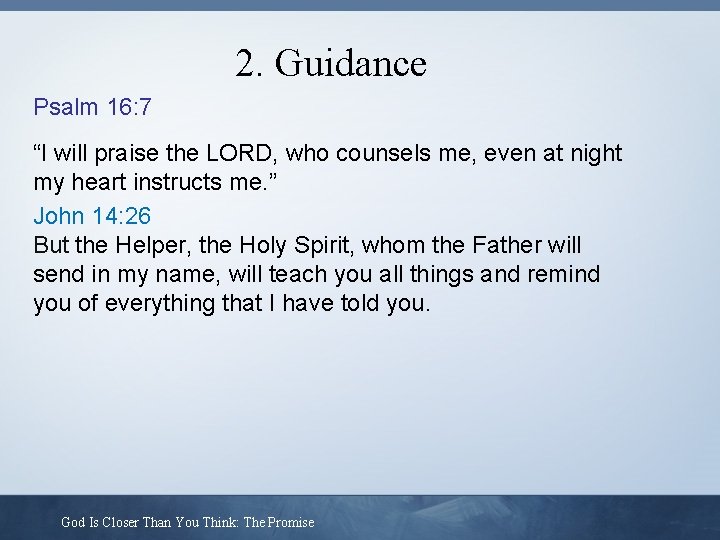 2. Guidance

Psalm 16:7

“I will praise the LORD, who counsels me, even at night my heart instructs me.”

John 14:26

But the Helper, the Holy Spirit, whom the Father will send in my name, will teach you all things and remind you of everything that I have told you.

God Is Closer Than You Think: The Promise